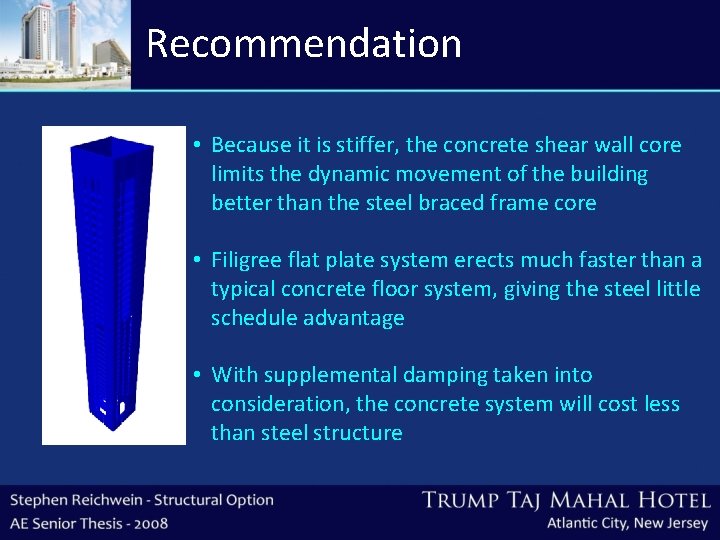 Recommendation

• Because it is stiffer, the concrete shear wall core limits the dynamic movement of the building better than the steel braced frame core

• Filigree flat plate system erects much faster than a typical concrete floor system, giving the steel little schedule advantage

• With supplemental damping taken into consideration, the concrete system will cost less than steel structure

Stephen Reichwein - Structural Option
AE Senior Thesis - 2008

TRUMP TAJ MAHAL HOTEL
Atlantic City, New Jersey